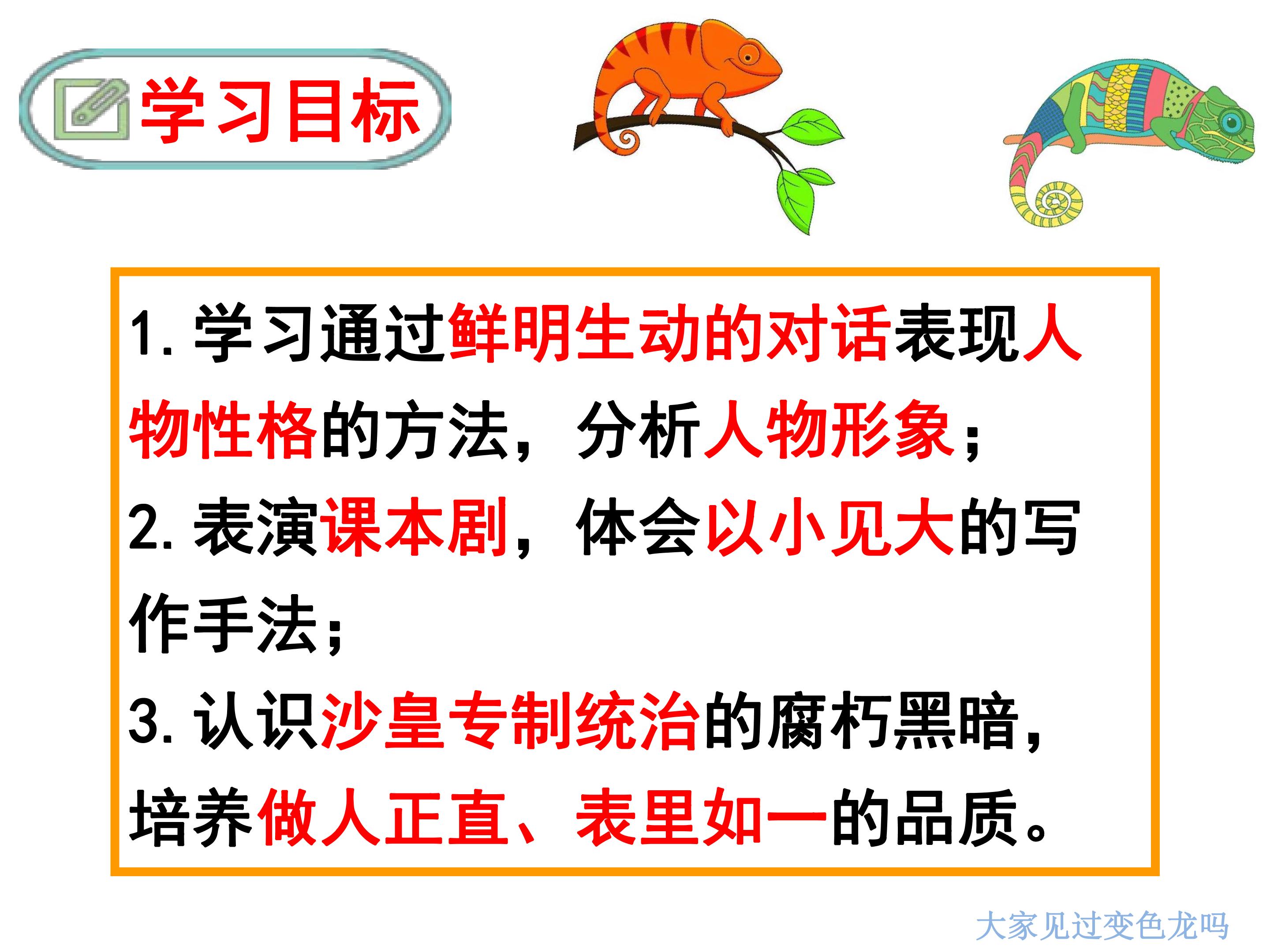 学习目标

1.学习通过鲜明生动的对话表现人物性格的方法，分析人物形象；

2.表演课本剧，体会以小见大的写作手法；

3.认识沙皇专制统治的腐朽黑暗，培养做人正直、表里如一的品质。

大家见过变色龙吗